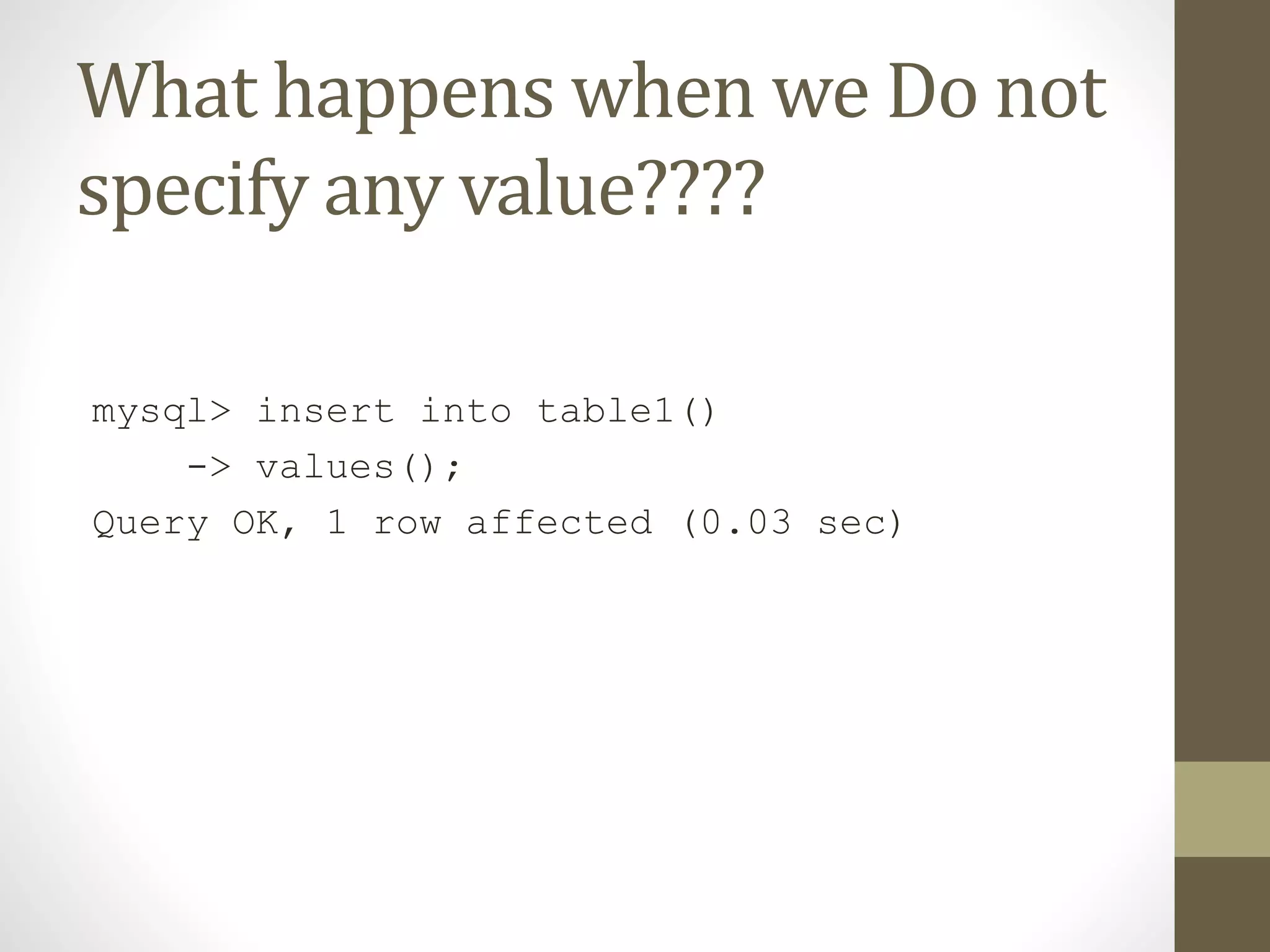 What happens when we Do not specify any value????

mysql> insert into table1()
    -> values();
Query OK, 1 row affected (0.03 sec)